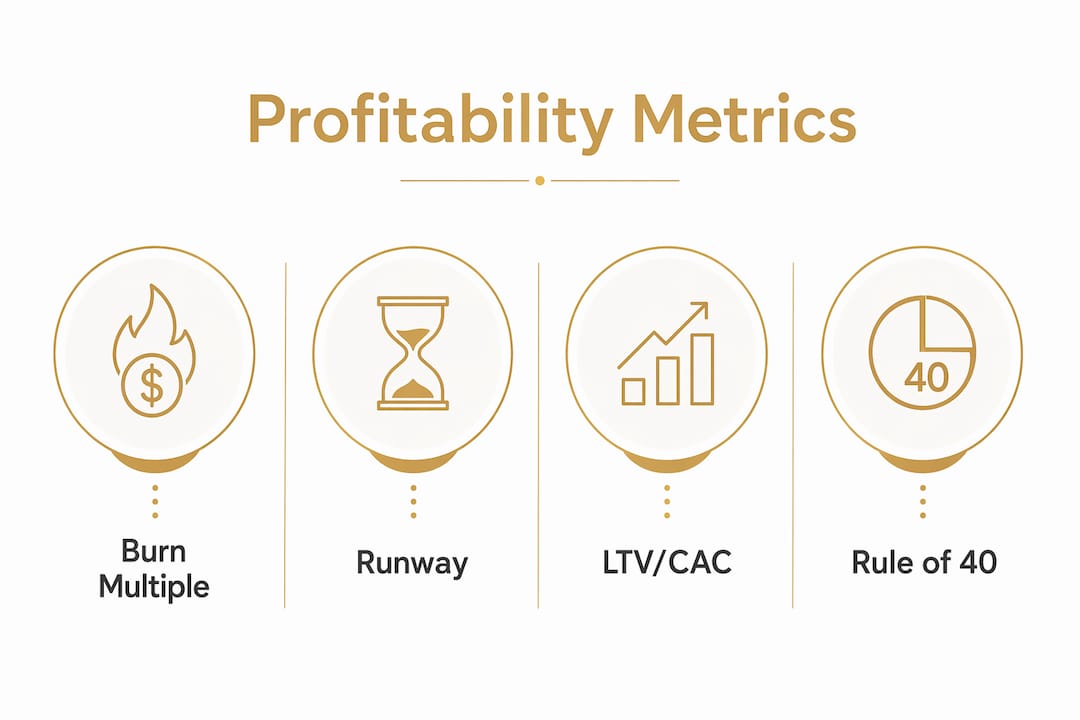 Profitability Metrics

$

40

Burn Multiple

Runway

LTV/CAC

Rule of 40